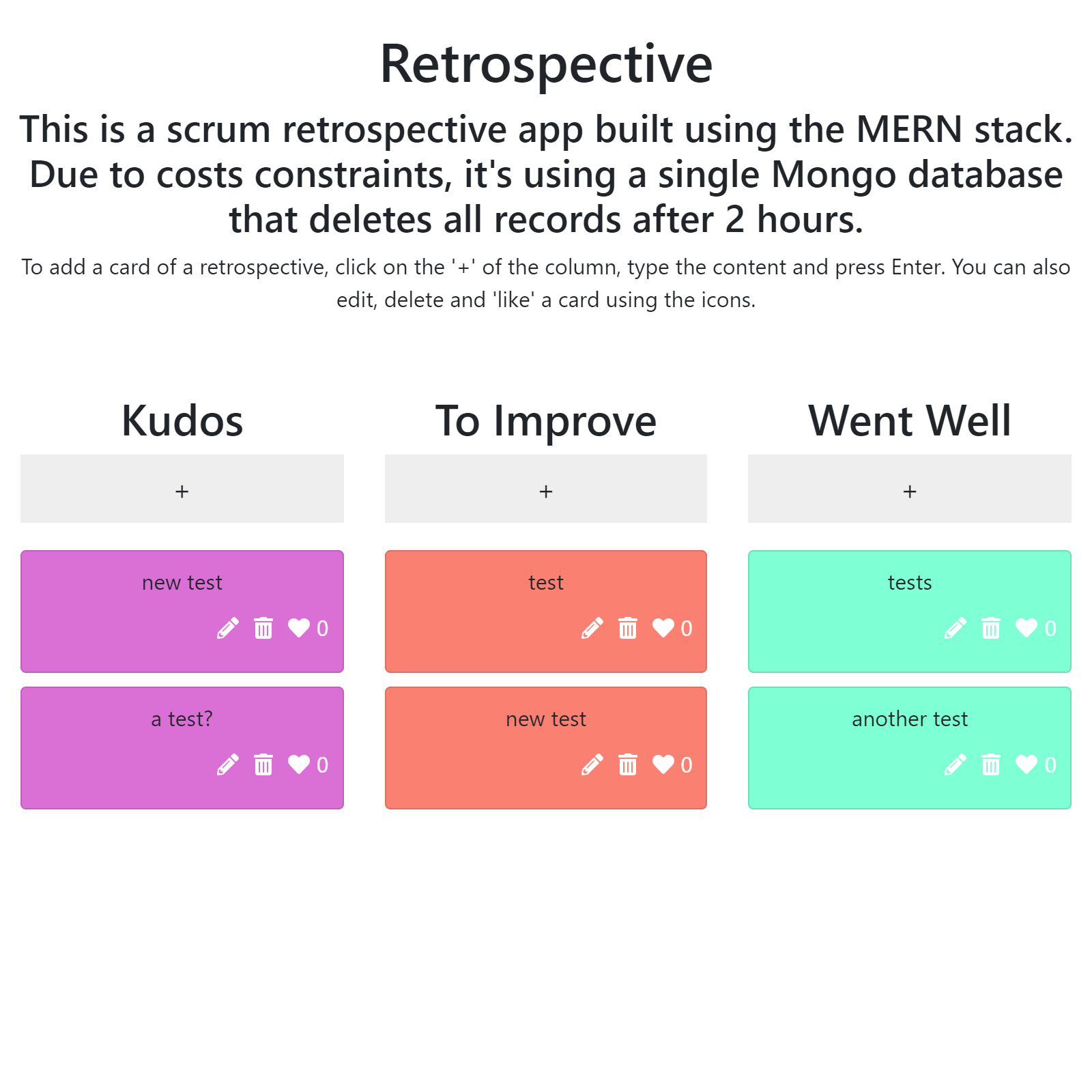 Retrospective

This is a scrum retrospective app built using the MERN stack. Due to costs constraints, it's using a single Mongo database that deletes all records after 2 hours.

To add a card of a retrospective, click on the '+' of the column, type the content and press Enter. You can also edit, delete and 'like' a card using the icons.

Kudos

+

new test

0

a test?

0

To Improve

+

test

0

new test

0

Went Well

+

tests

0

another test

0